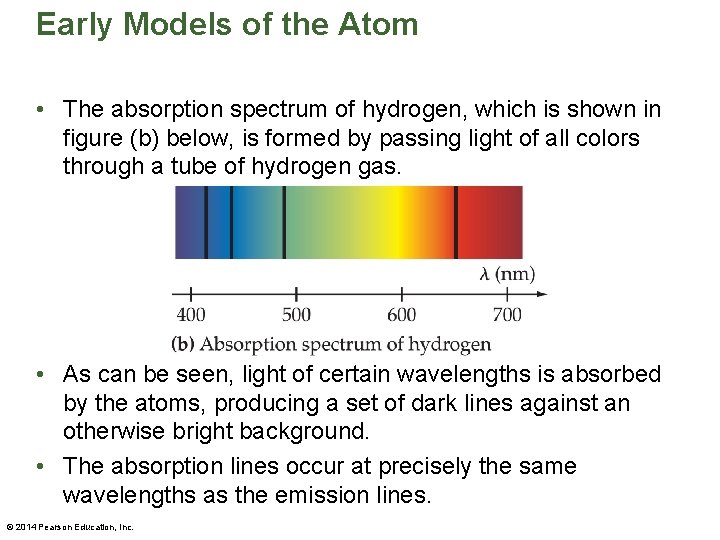 Early Models of the Atom

• The absorption spectrum of hydrogen, which is shown in figure (b) below, is formed by passing light of all colors through a tube of hydrogen gas.

$\lambda$ (nm)

400 500 600 700

(b) Absorption spectrum of hydrogen

• As can be seen, light of certain wavelengths is absorbed by the atoms, producing a set of dark lines against an otherwise bright background.

• The absorption lines occur at precisely the same wavelengths as the emission lines.

© 2014 Pearson Education, Inc.